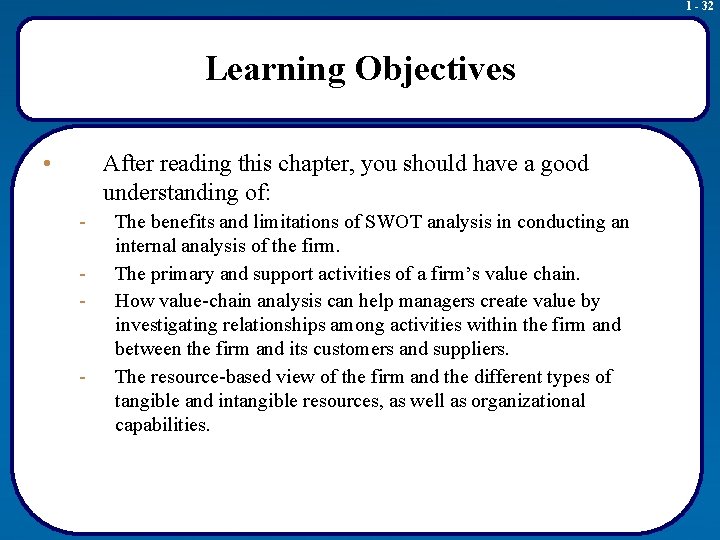 1 - 32

Learning Objectives

• After reading this chapter, you should have a good understanding of:

- The benefits and limitations of SWOT analysis in conducting an internal analysis of the firm.
- The primary and support activities of a firm's value chain.
- How value-chain analysis can help managers create value by investigating relationships among activities within the firm and between the firm and its customers and suppliers.
- The resource-based view of the firm and the different types of tangible and intangible resources, as well as organizational capabilities.